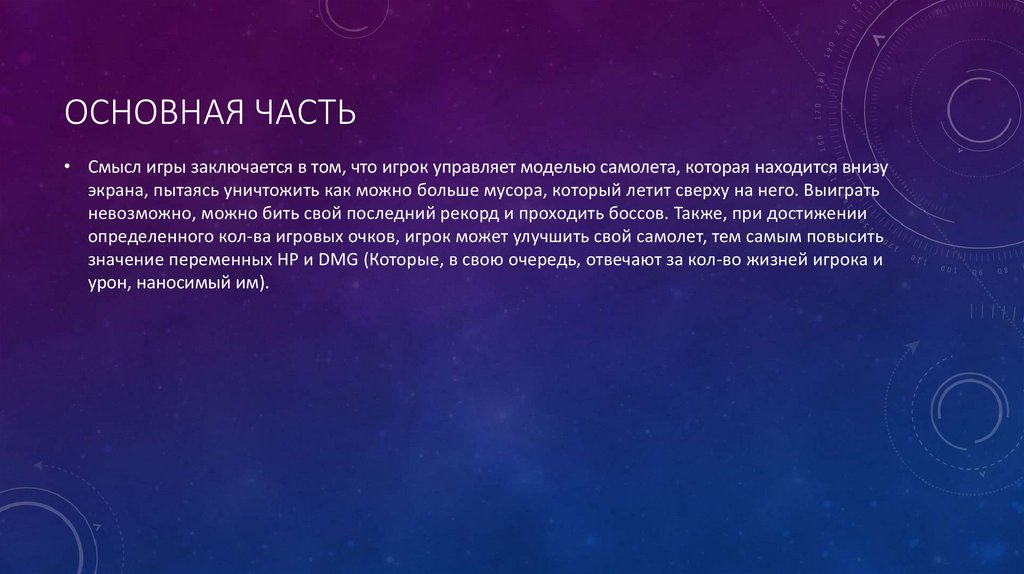 ОСНОВНАЯ ЧАСТЬ

• Смысл игры заключается в том, что игрок управляет моделью самолета, которая находится внизу экрана, пытаясь уничтожить как можно больше мусора, который летит сверху на него. Выиграть невозможно, можно бить свой последний рекорд и проходить боссов. Также, при достижении определенного кол-ва игровых очков, игрок может улучшить свой самолет, тем самым повысить значение переменных HP и DMG (Которые, в свою очередь, отвечают за кол-во жизней игрока и урон, наносимый им).